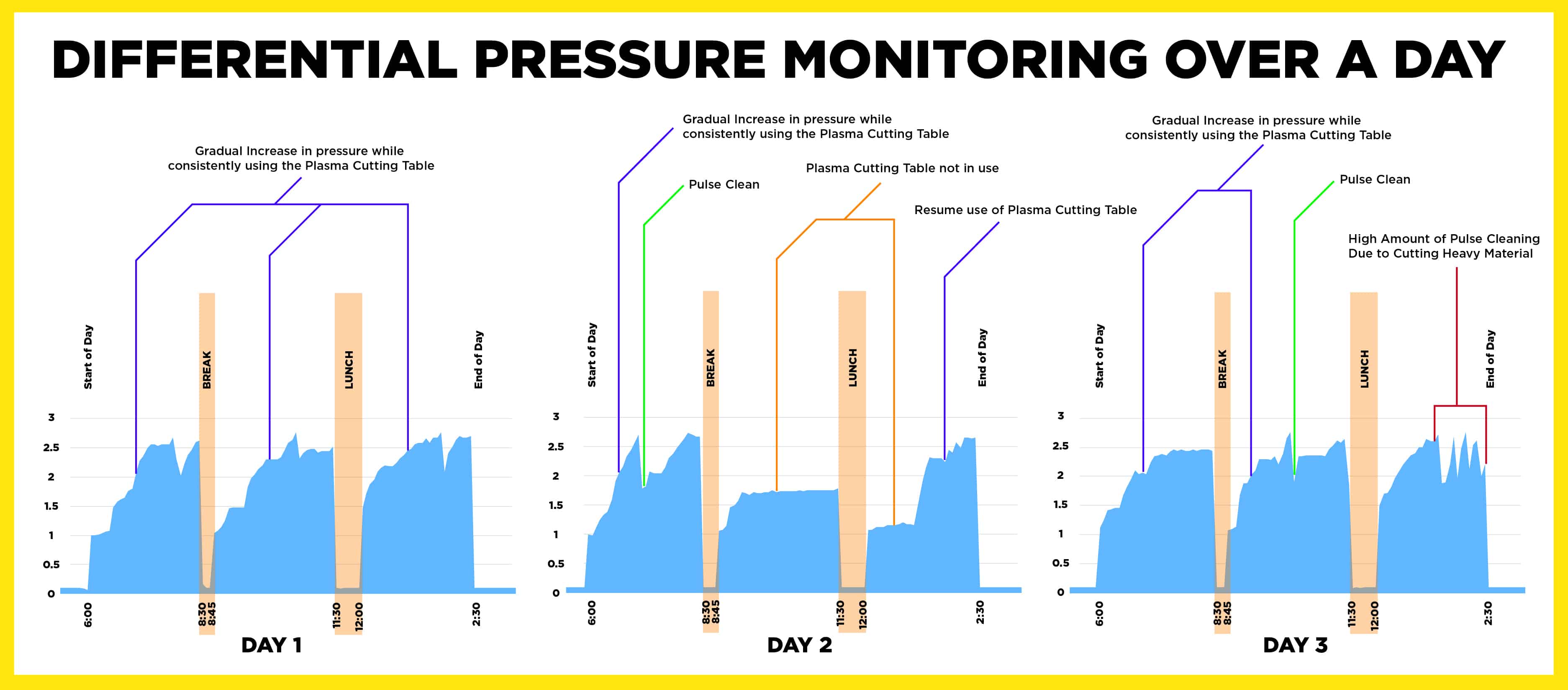 DIFFERENTIAL PRESSURE MONITORING OVER A DAY

Gradual Increase in pressure while consistently using the Plasma Cutting Table

Start of Day
BREAK
LUNCH
End of Day

3
2.5
2
1.5
1
0.5
0

6:00
8:30
8:45
11:30
12:00
2:30

DAY 1

Gradual Increase in pressure while consistently using the Plasma Cutting Table

Pulse Clean

Plasma Cutting Table not in use

Resume use of Plasma Cutting Table

Start of Day
BREAK
LUNCH
End of Day

3
2.5
2
1.5
1
0.5
0

6:00
8:30
8:45
11:30
12:00
2:30

DAY 2

Gradual Increase in pressure while consistently using the Plasma Cutting Table

Pulse Clean

High Amount of Pulse Cleaning Due to Cutting Heavy Material

Start of Day
BREAK
LUNCH
End of Day

3
2.5
2
1.5
1
0.5
0

6:00
8:30
8:45
11:30
12:00
2:30

DAY 3